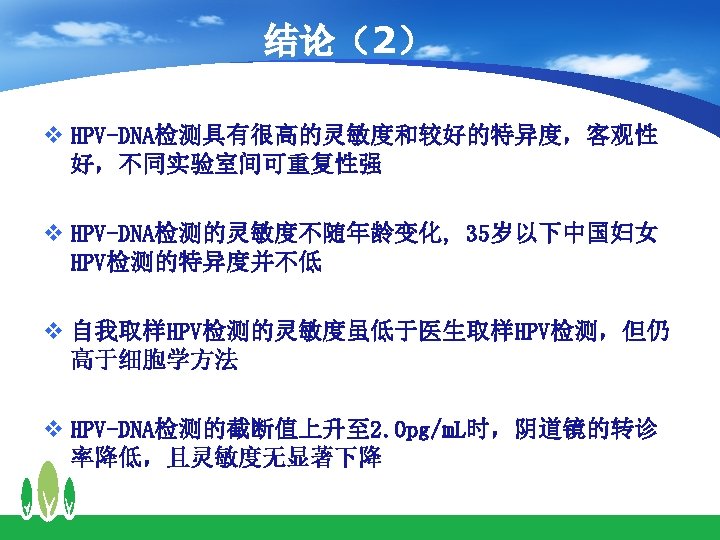 结论（2）

❖ HPV-DNA检测具有很高的灵敏度和较好的特异度，客观性好，不同实验室间可重复性强

❖ HPV-DNA检测的灵敏度不随年龄变化，35岁以下中国妇女HPV检测的特异度并不低

❖ 自我取样HPV检测的灵敏度虽低于医生取样HPV检测，但仍高于细胞学方法

❖ HPV-DNA检测的截断值上升至2.0pg/mL时，阴道镜的转诊率降低，且灵敏度无显著下降